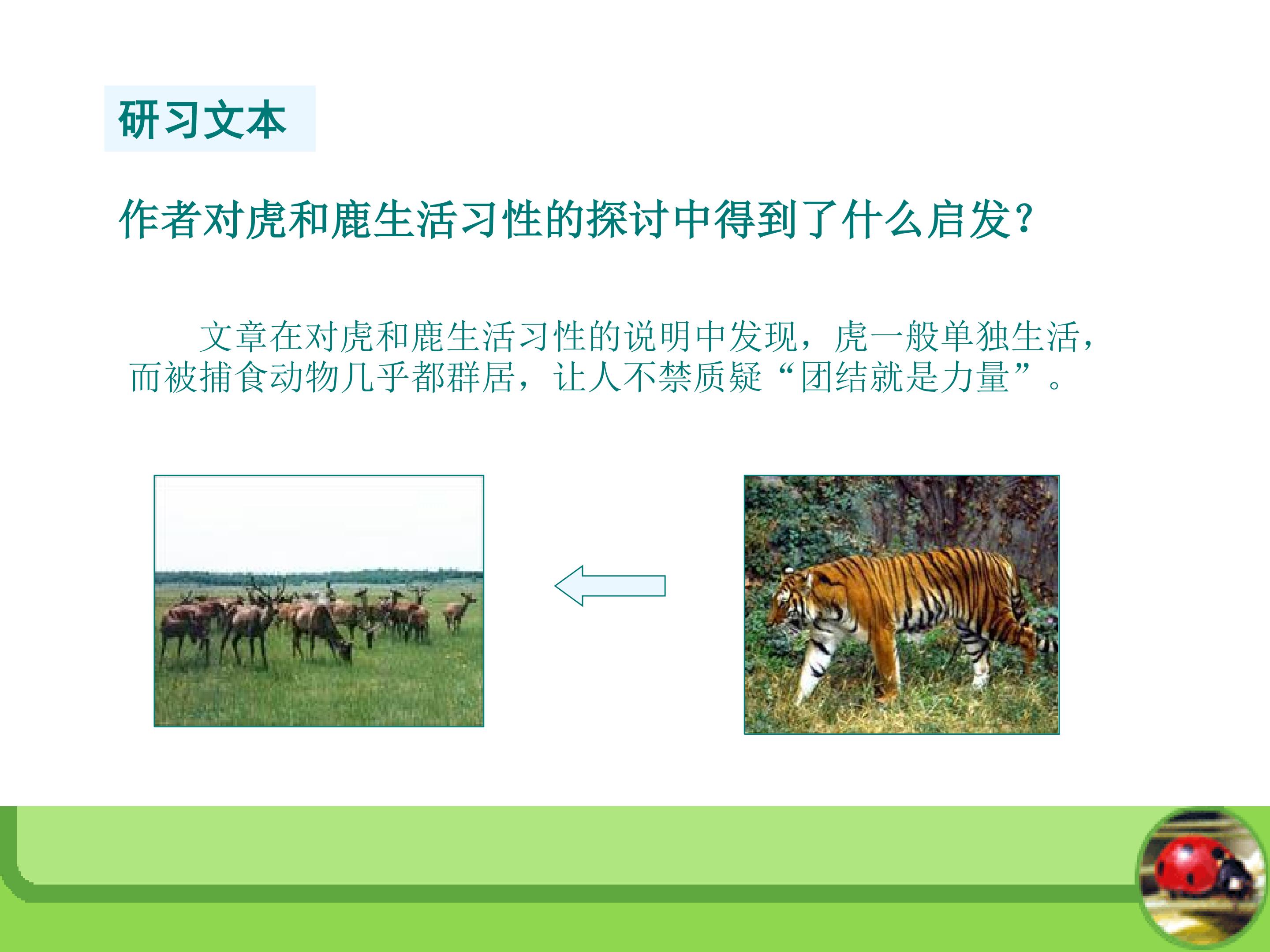 研习文本

作者对虎和鹿生活习性的探讨中得到了什么启发?

文章在对虎和鹿生活习性的说明中发现，虎一般单独生活，而被捕食动物几乎都群居，让人不禁质疑“团结就是力量”。